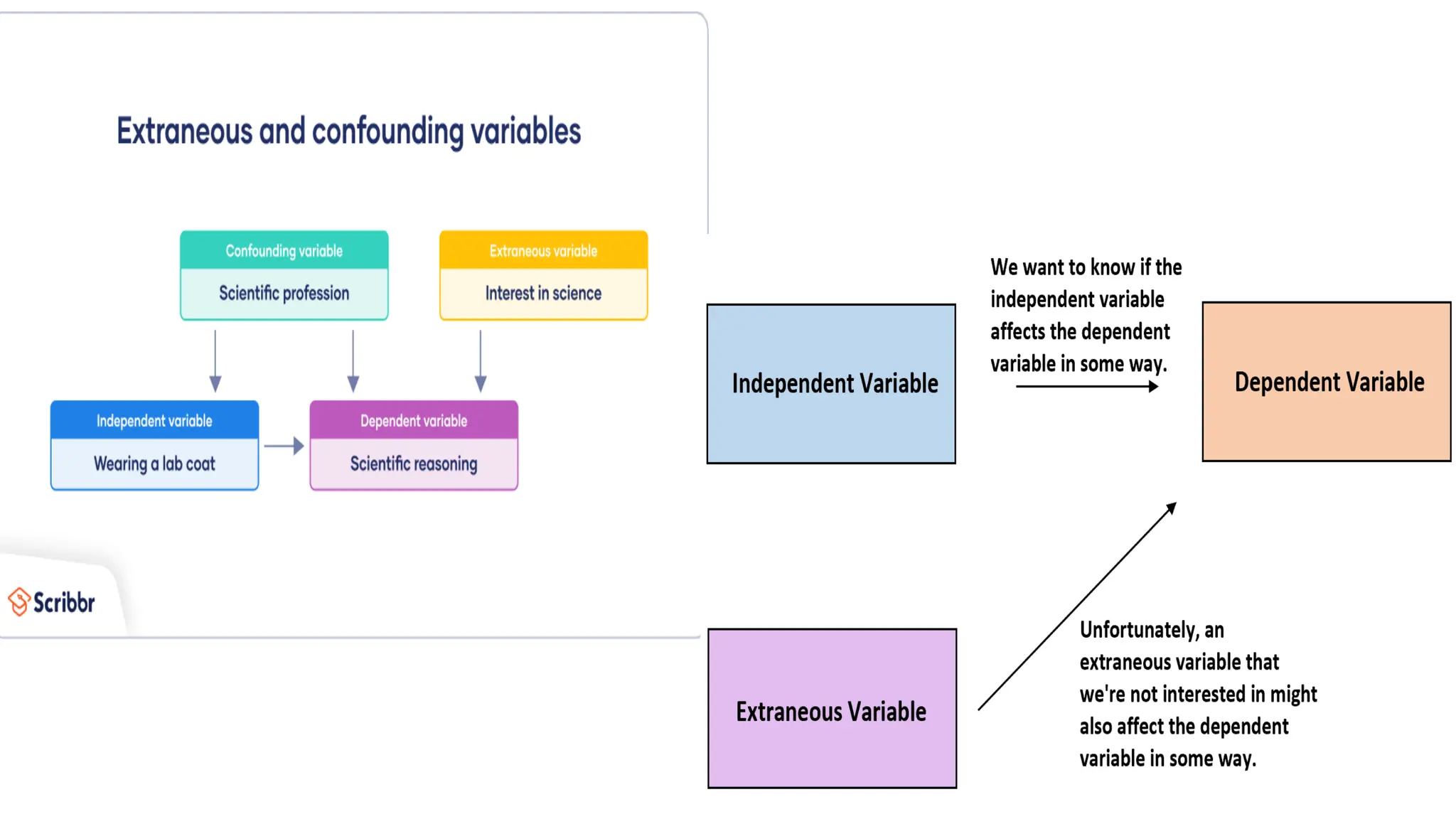 Extraneous and confounding variables

Confounding variable
Scientific profession

Extraneous variable
Interest in science

Independent variable
Wearing a lab coat

Dependent variable
Scientific reasoning

Scribbr

Independent Variable

We want to know if the independent variable affects the dependent variable in some way.

Dependent Variable

Extraneous Variable

Unfortunately, an extraneous variable that we're not interested in might also affect the dependent variable in some way.